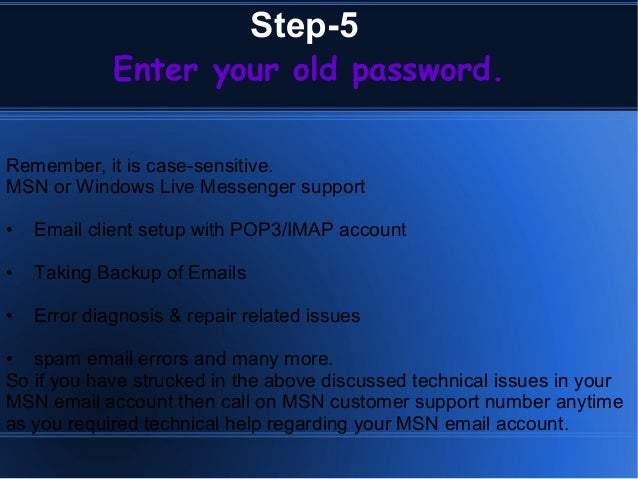 Step-5

Enter your old password.

Remember, it is case-sensitive.
MSN or Windows Live Messenger support

• Email client setup with POP3/IMAP account

• Taking Backup of Emails

• Error diagnosis & repair related issues

• spam email errors and many more.
So if you have strucked in the above discussed technical issues in your MSN email account then call on MSN customer support number anytime as you required technical help regarding your MSN email account.